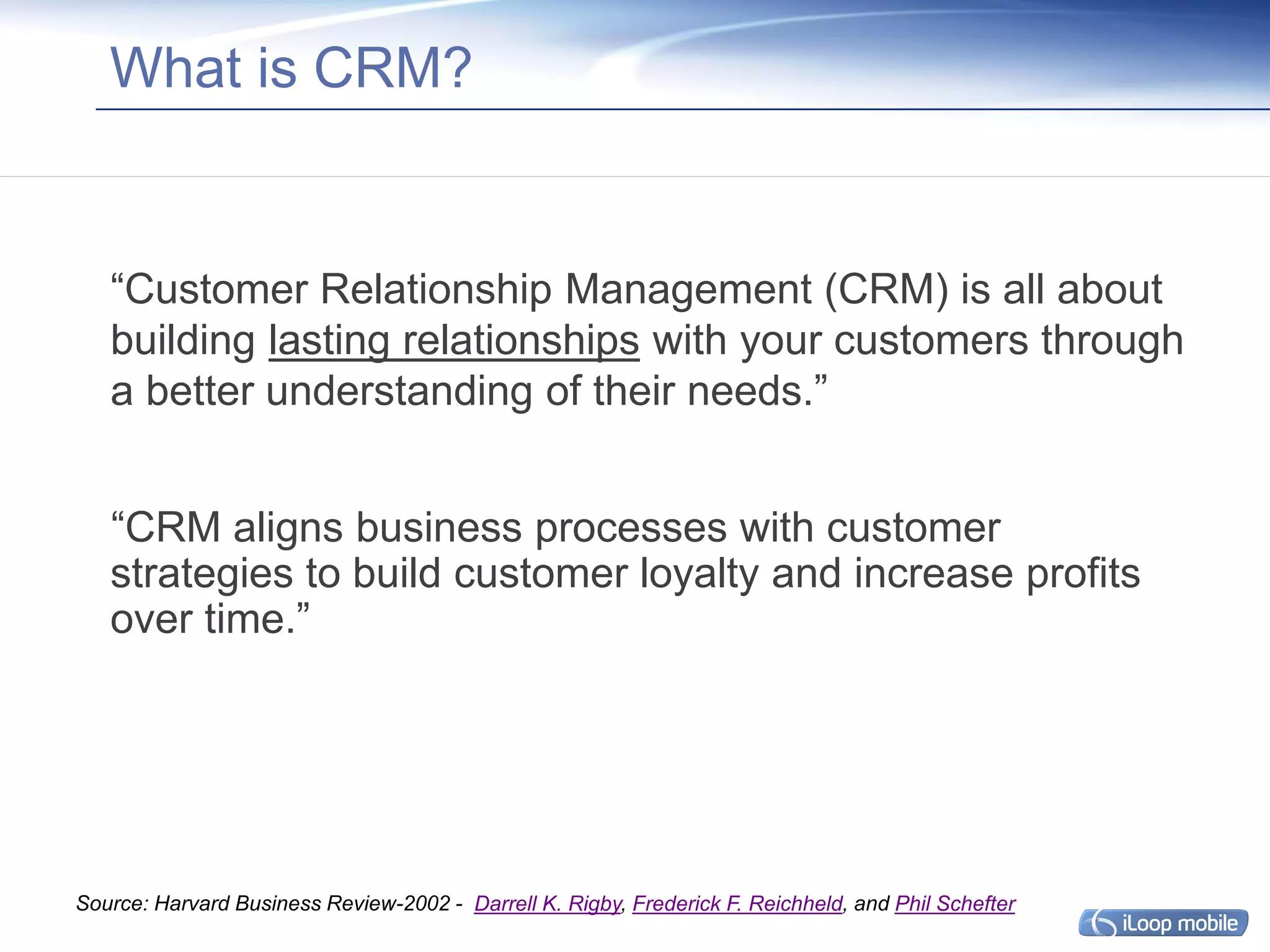 What is CRM?

“Customer Relationship Management (CRM) is all about building lasting relationships with your customers through a better understanding of their needs.”

“CRM aligns business processes with customer strategies to build customer loyalty and increase profits over time.”

Source: Harvard Business Review-2002 - Darrell K. Rigby, Frederick F. Reichheld, and Phil Schefter

iLoop mobile